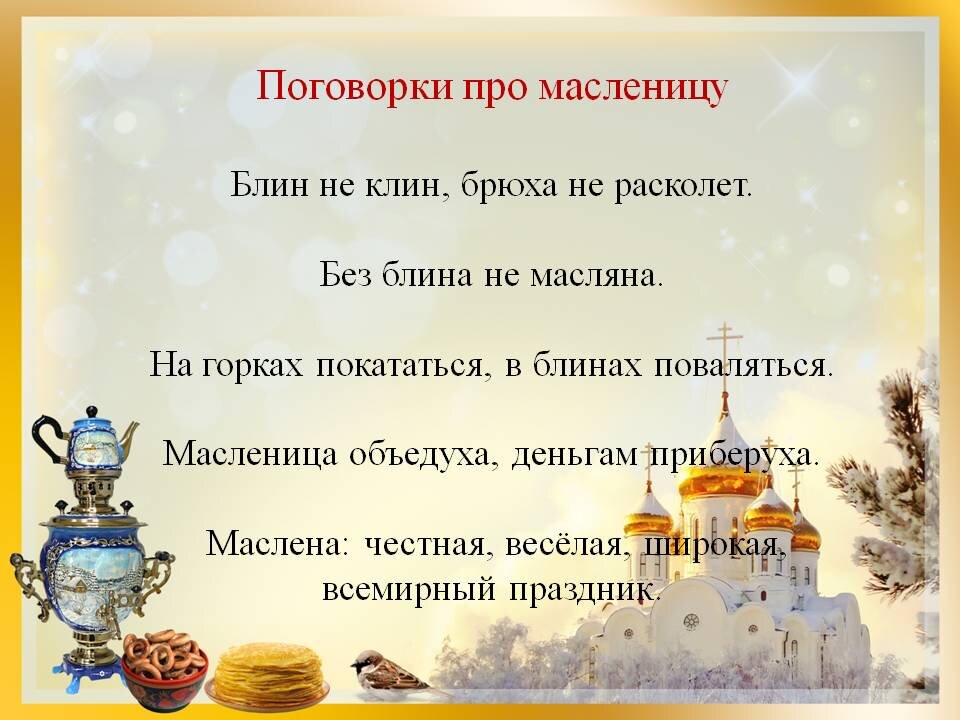 Поговорки про масленицу

Блин не клин, брюха не расколет.

Без блина не масляна.

На горках покататься, в блинах поваляться.

Масленица объедуха, деньгам приберуха.

Маслена: честная, весёлая, широкая, всемирный праздник.